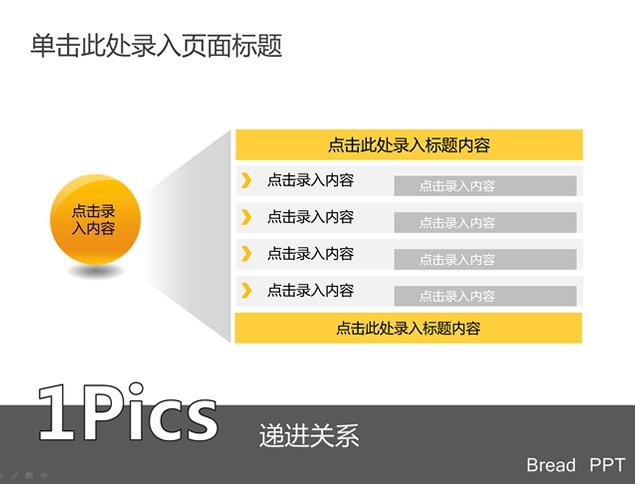 单击此处录入页面标题

点击录入内容

点击此处录入标题内容

点击录入内容
点击录入内容

点击录入内容
点击录入内容

点击录入内容
点击录入内容

点击录入内容
点击录入内容

点击此处录入标题内容

1Pics

递进关系

Bread PPT